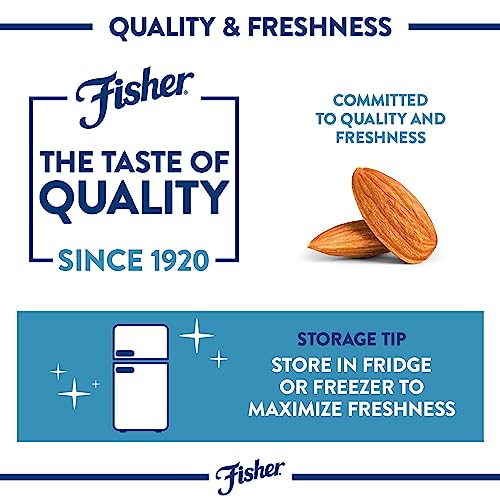 QUALITY & FRESHNESS

Fisher®

THE TASTE OF QUALITY

SINCE 1920

COMMITTED TO QUALITY AND FRESHNESS

STORAGE TIP

STORE IN FRIDGE OR FREEZER TO MAXIMIZE FRESHNESS

Fisher®